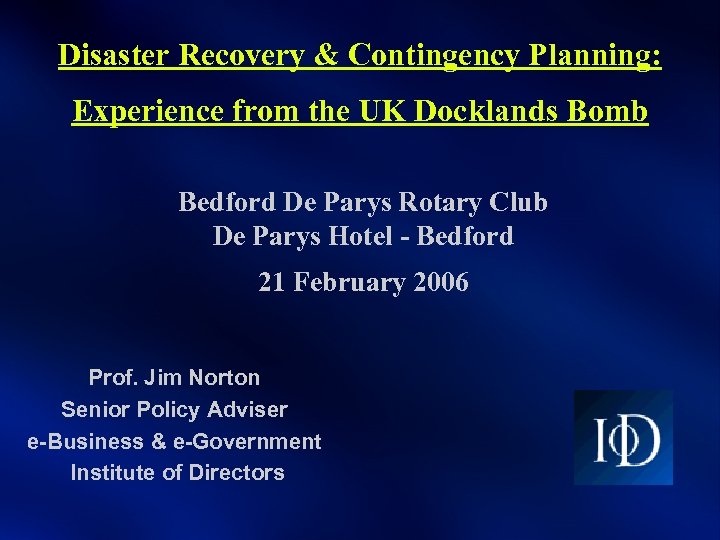 Disaster Recovery & Contingency Planning:

Experience from the UK Docklands Bomb

Bedford De Parys Rotary Club
De Parys Hotel - Bedford

21 February 2006

Prof. Jim Norton
Senior Policy Adviser
e-Business & e-Government
Institute of Directors

IoD